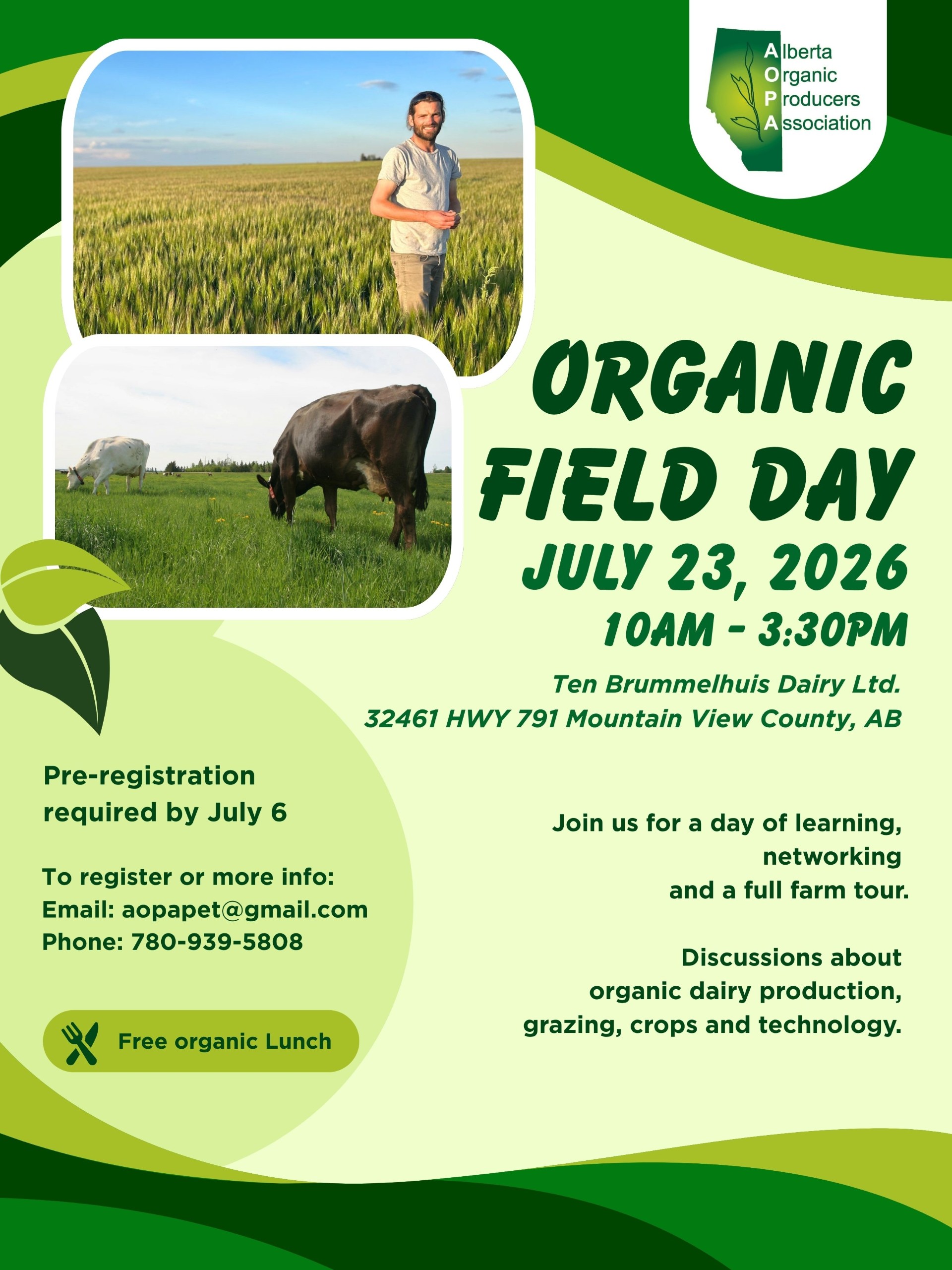 Alberta
Organic
Producers
Association

ORGANIC FIELD DAY

JULY 23, 2026

10AM - 3:30PM

Ten Brummelhuis Dairy Ltd.
32461 HWY 791 Mountain View County, AB

Pre-registration required by July 6

To register or more info:
Email: aopapet@gmail.com
Phone: 780-939-5808

Free organic Lunch

Join us for a day of learning, networking and a full farm tour.

Discussions about organic dairy production, grazing, crops and technology.